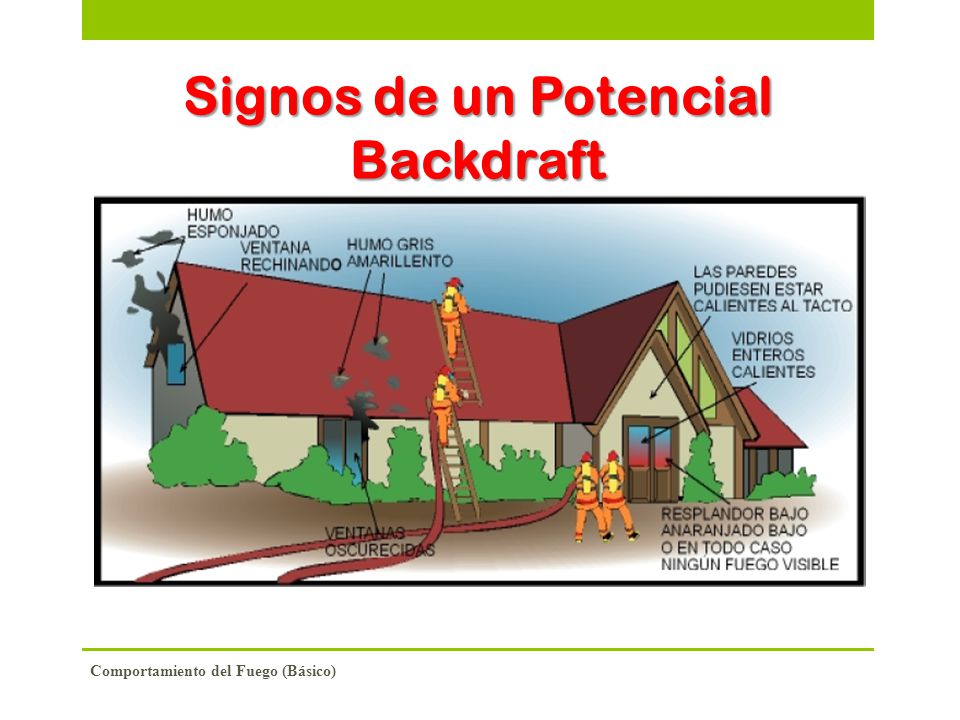 Signos de un Potencial Backdraft

HUMO ESPONJADO

VENTANA RECHINANDO

HUMO GRIS AMARILLENTO

LAS PAREDES PUDIESEN ESTAR CALIENTES AL TACTO

VIDRIOS ENTEROS CALIENTES

VENTANAS OSCURECIDAS

RESPLANDOR BAJO ANARANJADO BAJO O EN TODO CASO NINGÚN FUEGO VISIBLE

Comportamiento del Fuego (Básico)